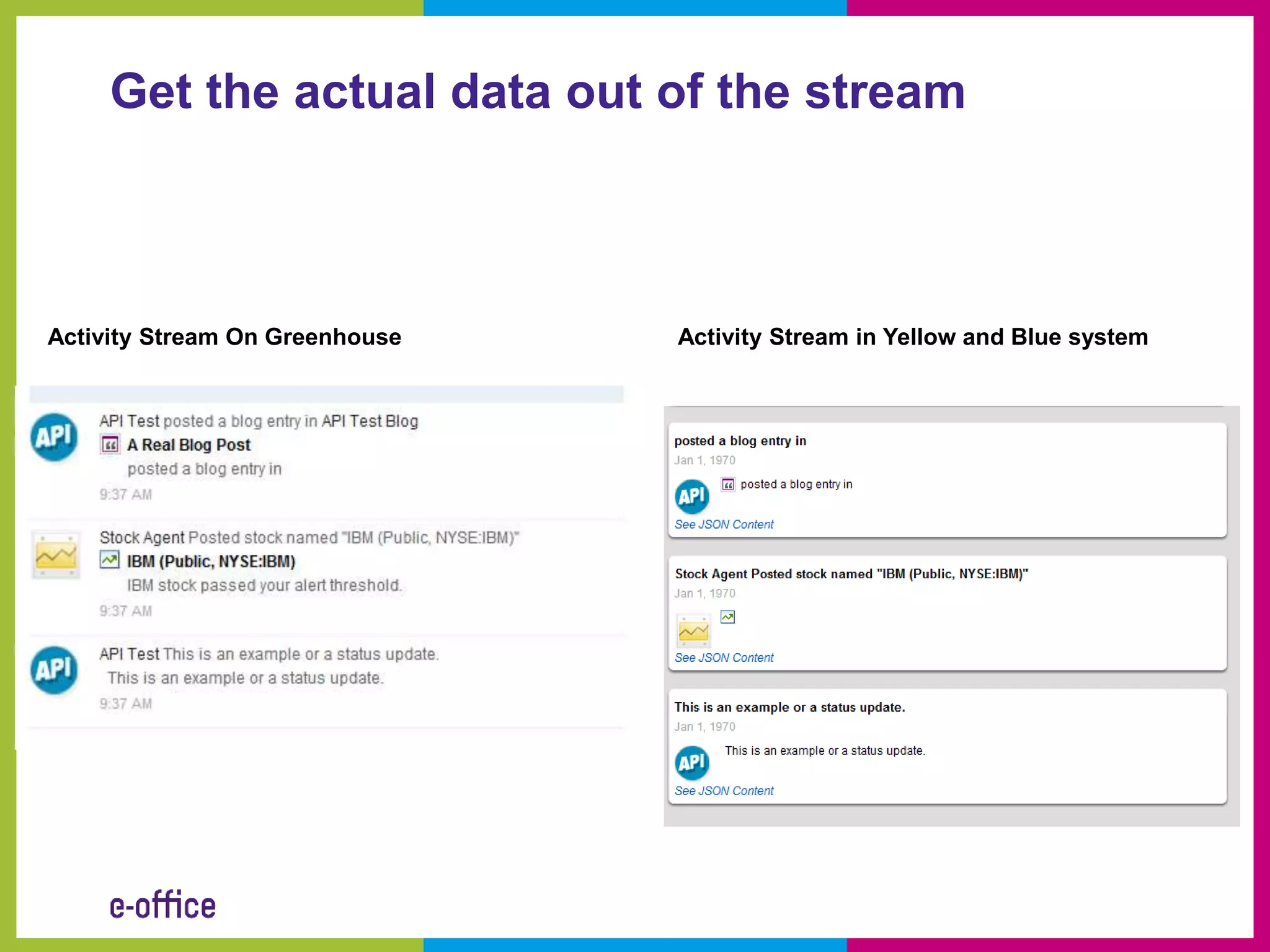 Get the actual data out of the stream

Activity Stream On Greenhouse

API

API Test posted a blog entry in API Test Blog

A Real Blog Post

posted a blog entry in

9:37 AM

Stock Agent Posted stock named "IBM (Public, NYSE:IBM)"

IBM (Public, NYSE:IBM)

IBM stock passed your alert threshold.

9:37 AM

API

API Test This is an example or a status update.

This is an example or a status update.

9:37 AM

Activity Stream in Yellow and Blue system

posted a blog entry in

Jan 1, 1970

API

posted a blog entry in

See JSON Content

Stock Agent Posted stock named "IBM (Public, NYSE:IBM)"

Jan 1, 1970

See JSON Content

This is an example or a status update.

Jan 1, 1970

API

This is an example or a status update.

See JSON Content

e-office